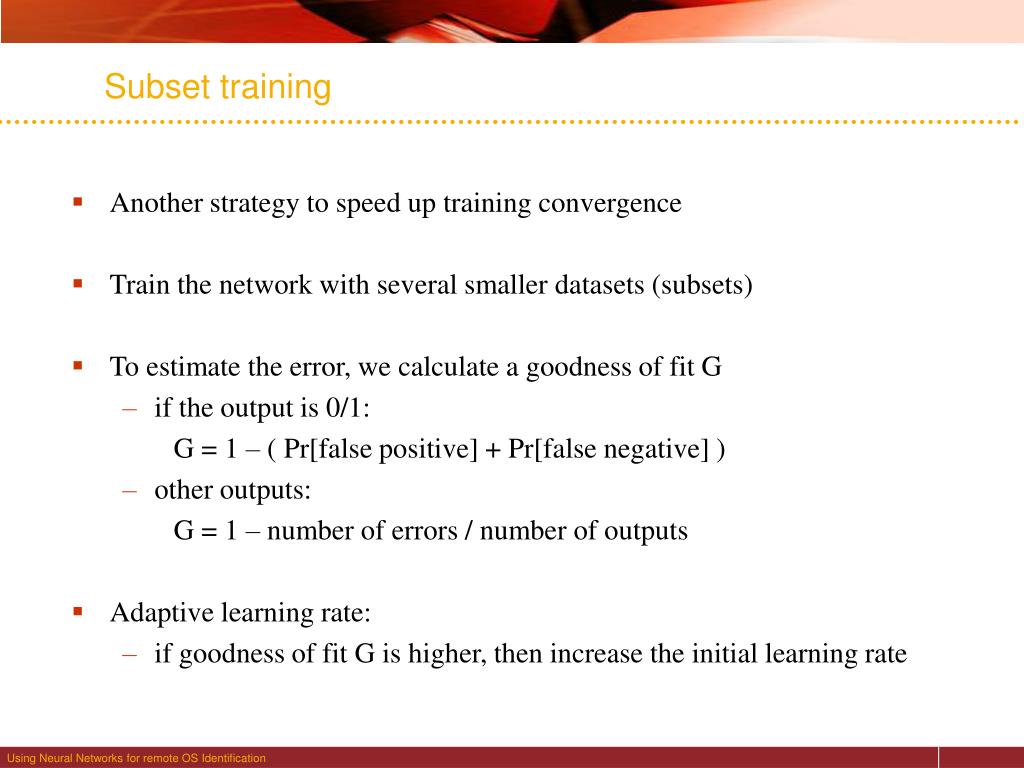 Subset training

▪ Another strategy to speed up training convergence

▪ Train the network with several smaller datasets (subsets)

▪ To estimate the error, we calculate a goodness of fit G
– if the output is 0/1:
G = 1 – ( Pr[false positive] + Pr[false negative] )
– other outputs:
G = 1 – number of errors / number of outputs

▪ Adaptive learning rate:
– if goodness of fit G is higher, then increase the initial learning rate

Using Neural Networks for remote OS Identification